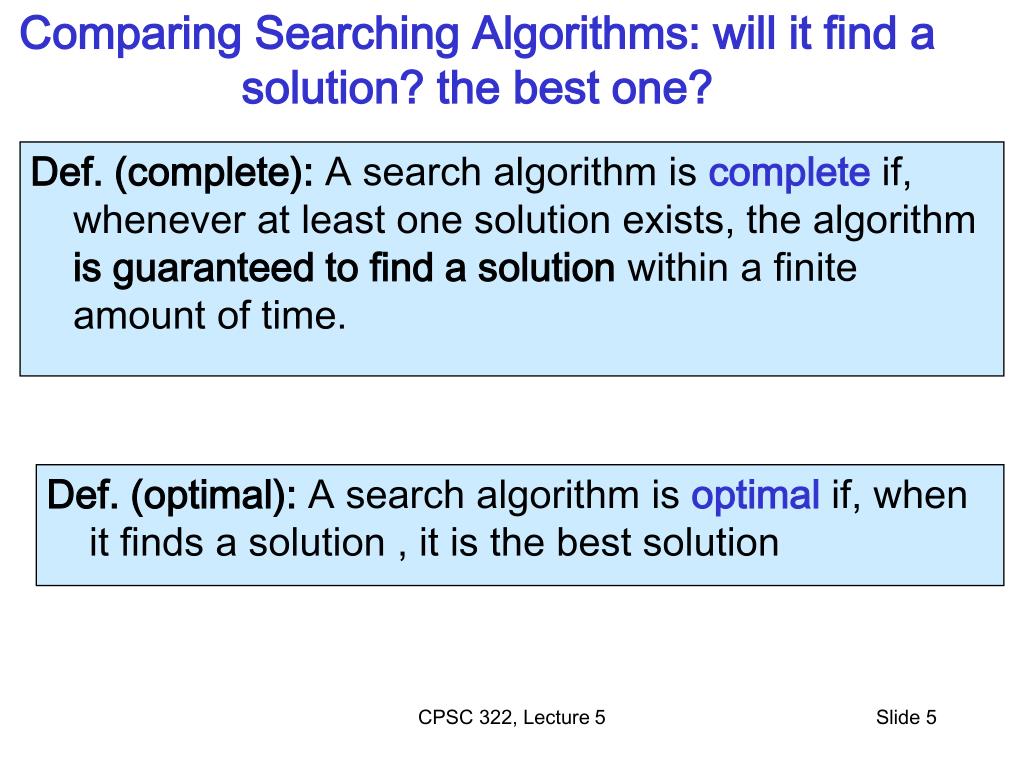 Comparing Searching Algorithms: will it find a solution? the best one?

Def. (complete): A search algorithm is complete if, whenever at least one solution exists, the algorithm is guaranteed to find a solution within a finite amount of time.

Def. (optimal): A search algorithm is optimal if, when it finds a solution , it is the best solution

CPSC 322, Lecture 5

Slide 5